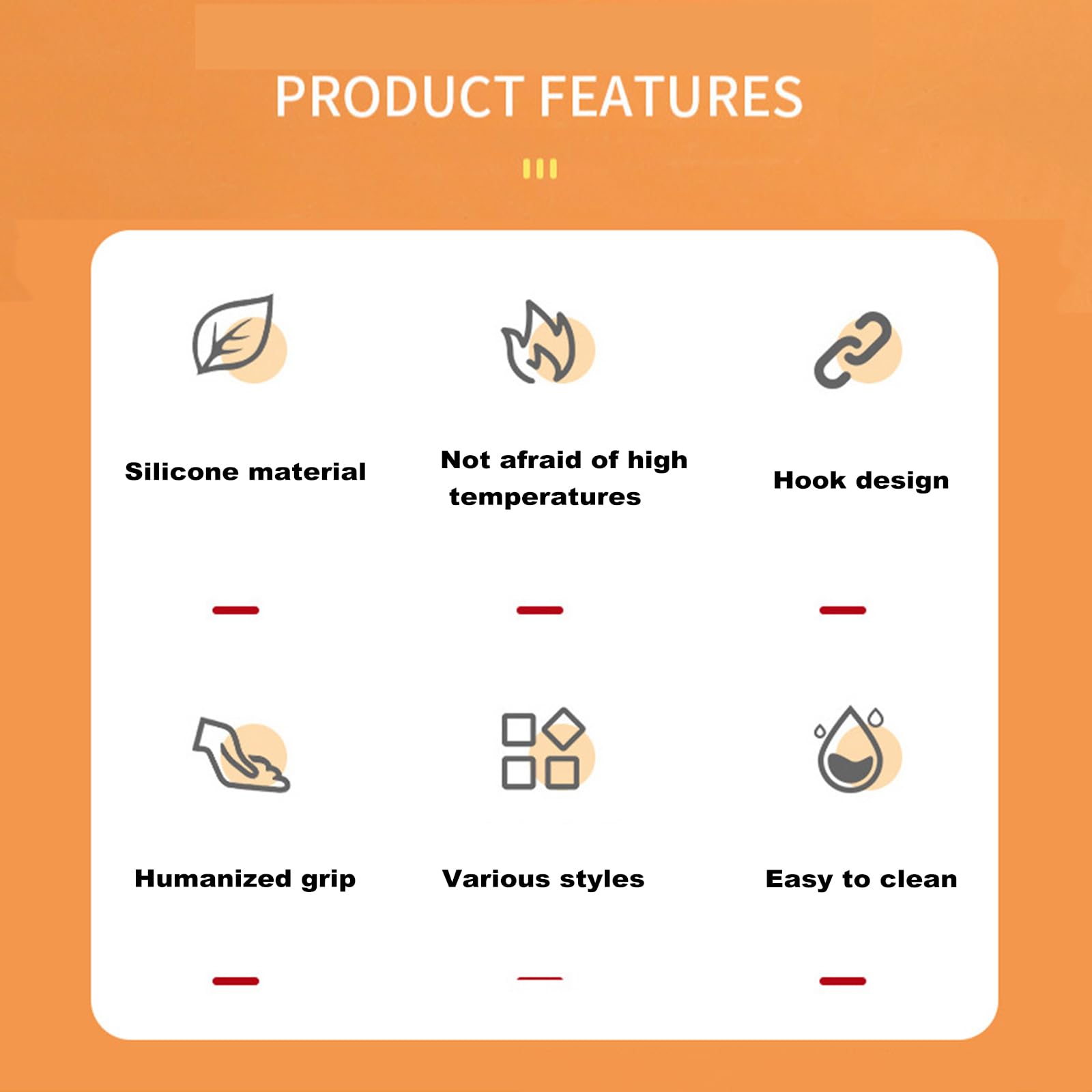 PRODUCT FEATURES

Silicone material

Not afraid of high temperatures

Hook design

Humanized grip

Various styles

Easy to clean